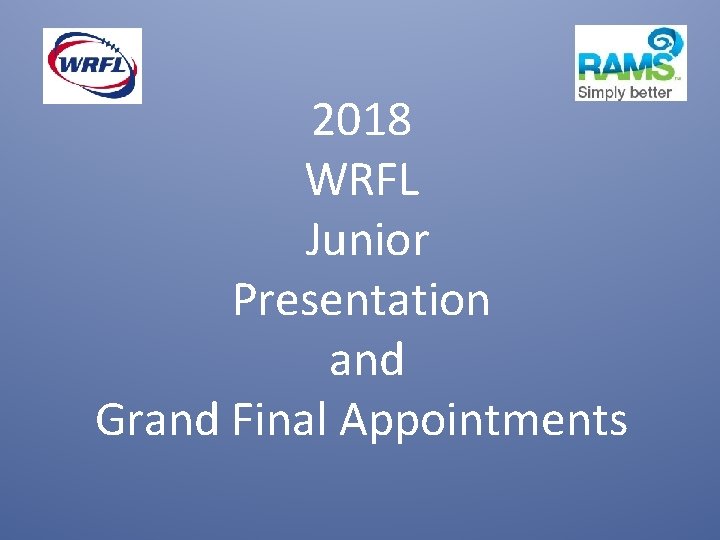 WRFL

RAMS
Simply better

2018
WRFL
Junior
Presentation
and
Grand Final Appointments